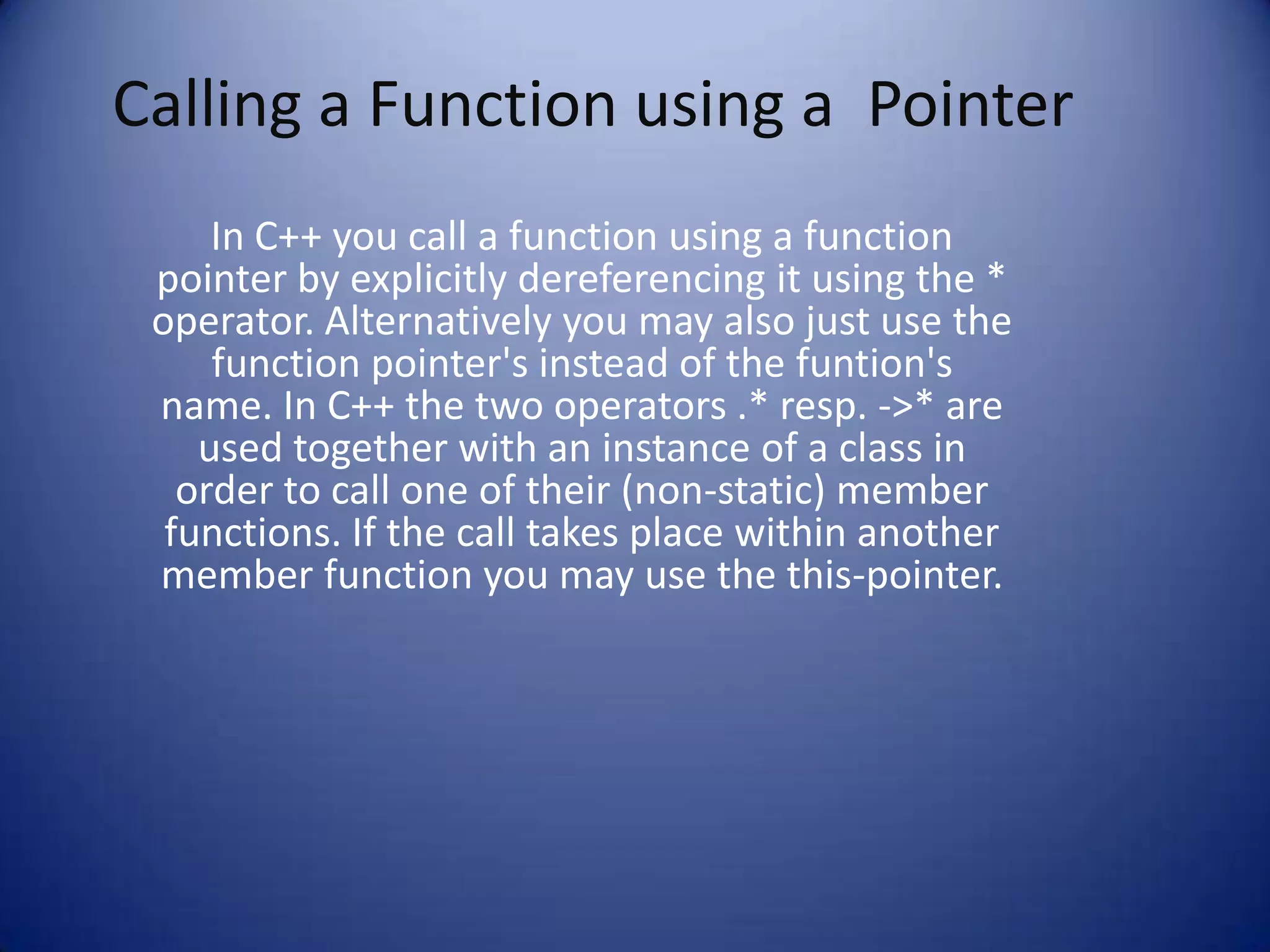 Calling a Function using a  Pointer

In C++ you call a function using a function pointer by explicitly dereferencing it using the * operator. Alternatively you may also just use the function pointer's instead of the funtion's name. In C++ the two operators .* resp. ->* are used together with an instance of a class in order to call one of their (non-static) member functions. If the call takes place within another member function you may use the this-pointer.